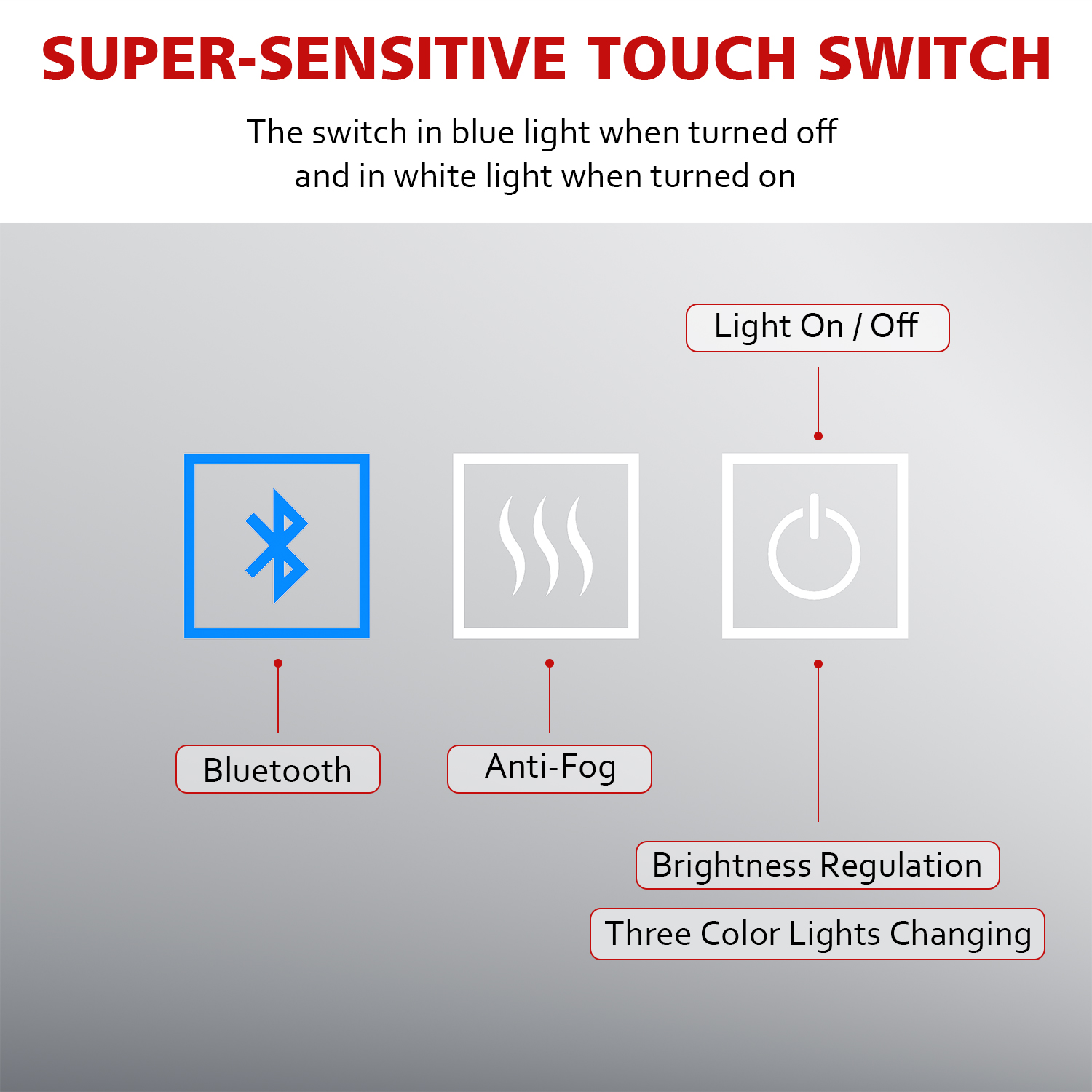 SUPER-SENSITIVE TOUCH SWITCH

The switch in blue light when turned off and in white light when turned on

Light On / Off

Bluetooth

Anti-Fog

Brightness Regulation

Three Color Lights Changing